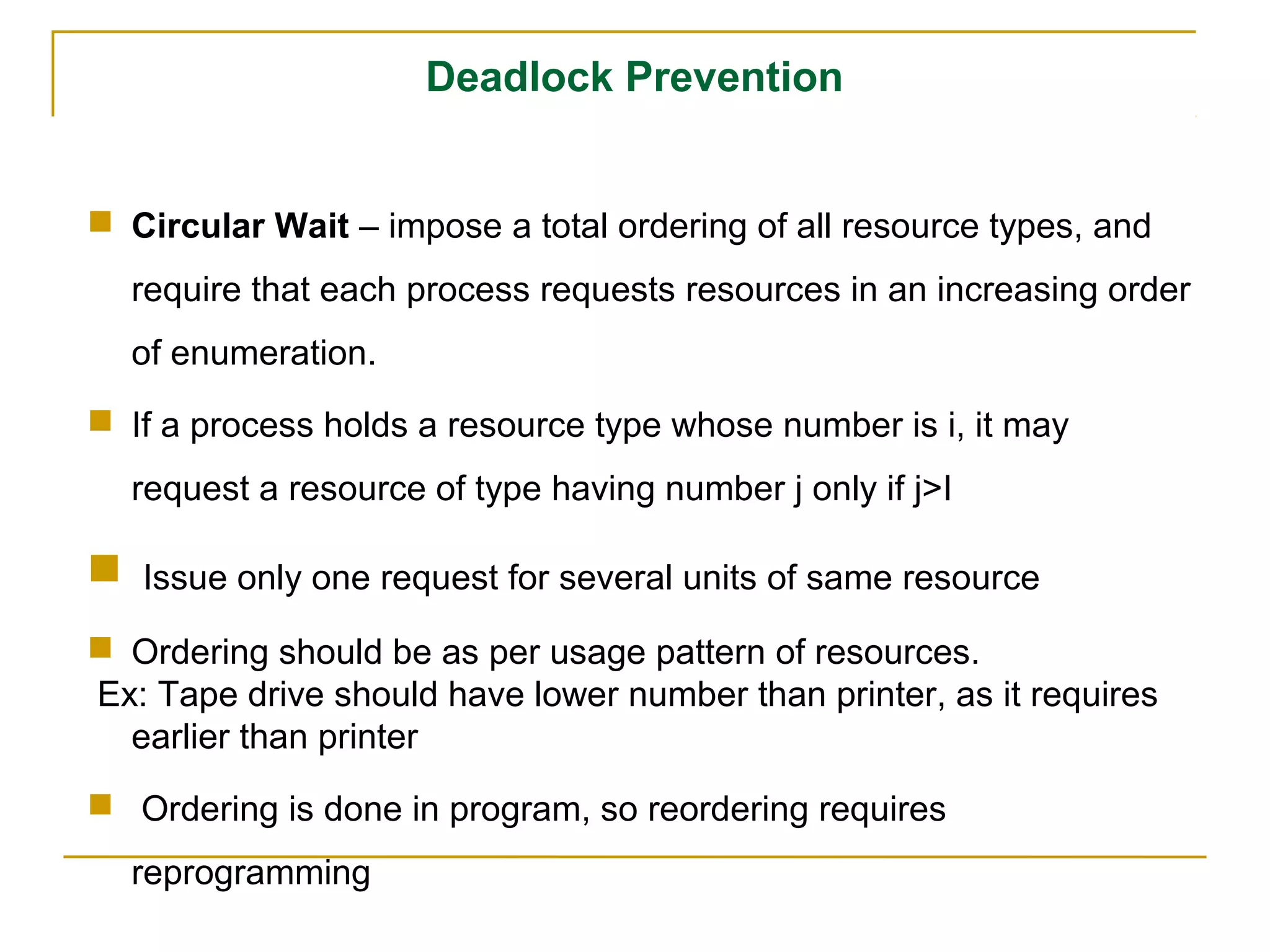 Deadlock Prevention

Circular Wait – impose a total ordering of all resource types, and require that each process requests resources in an increasing order of enumeration.

If a process holds a resource type whose number is i, it may request a resource of type having number j only if j>I

Issue only one request for several units of same resource

Ordering should be as per usage pattern of resources.
Ex: Tape drive should have lower number than printer, as it requires earlier than printer

Ordering is done in program, so reordering requires reprogramming